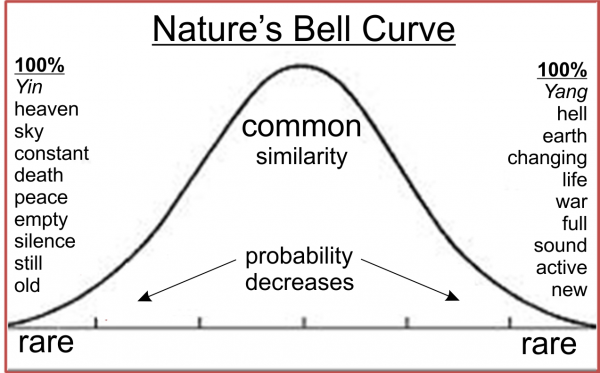 Nature's Bell Curve

100%
Yin
heaven
sky
constant
death
peace
empty
silence
still
old

common
similarity

probability
decreases

100%
Yang
hell
earth
changing
life
war
full
sound
active
new

rare

rare